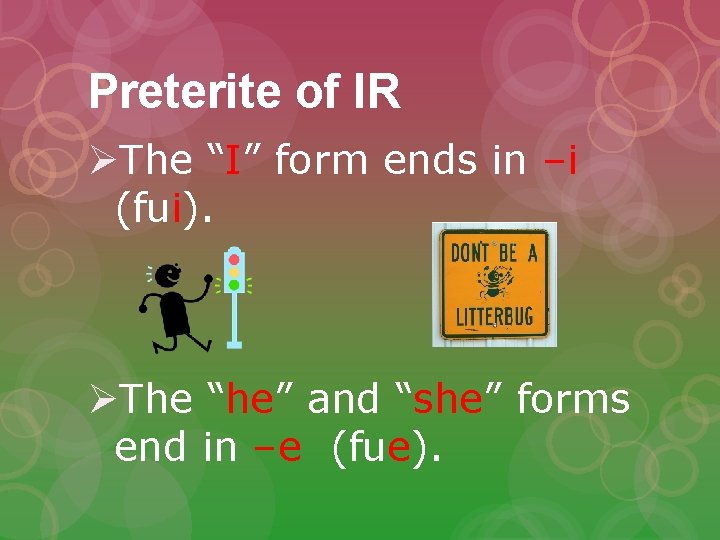 Preterite of IR

➢The “I” form ends in –i (fui).

DON'T BE A
LITTERBUG

➢The “he” and “she” forms end in –e (fue).